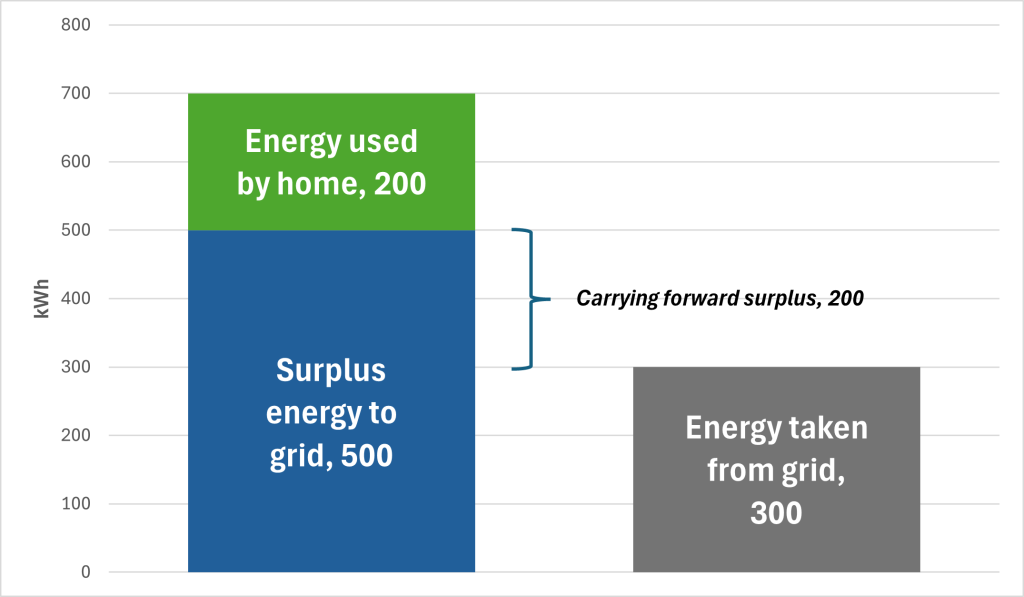 800
700
600
500
400
300
200
100
0

kWh

Energy used by home, 200

Surplus energy to grid, 500

Carrying forward surplus, 200

Energy taken from grid, 300